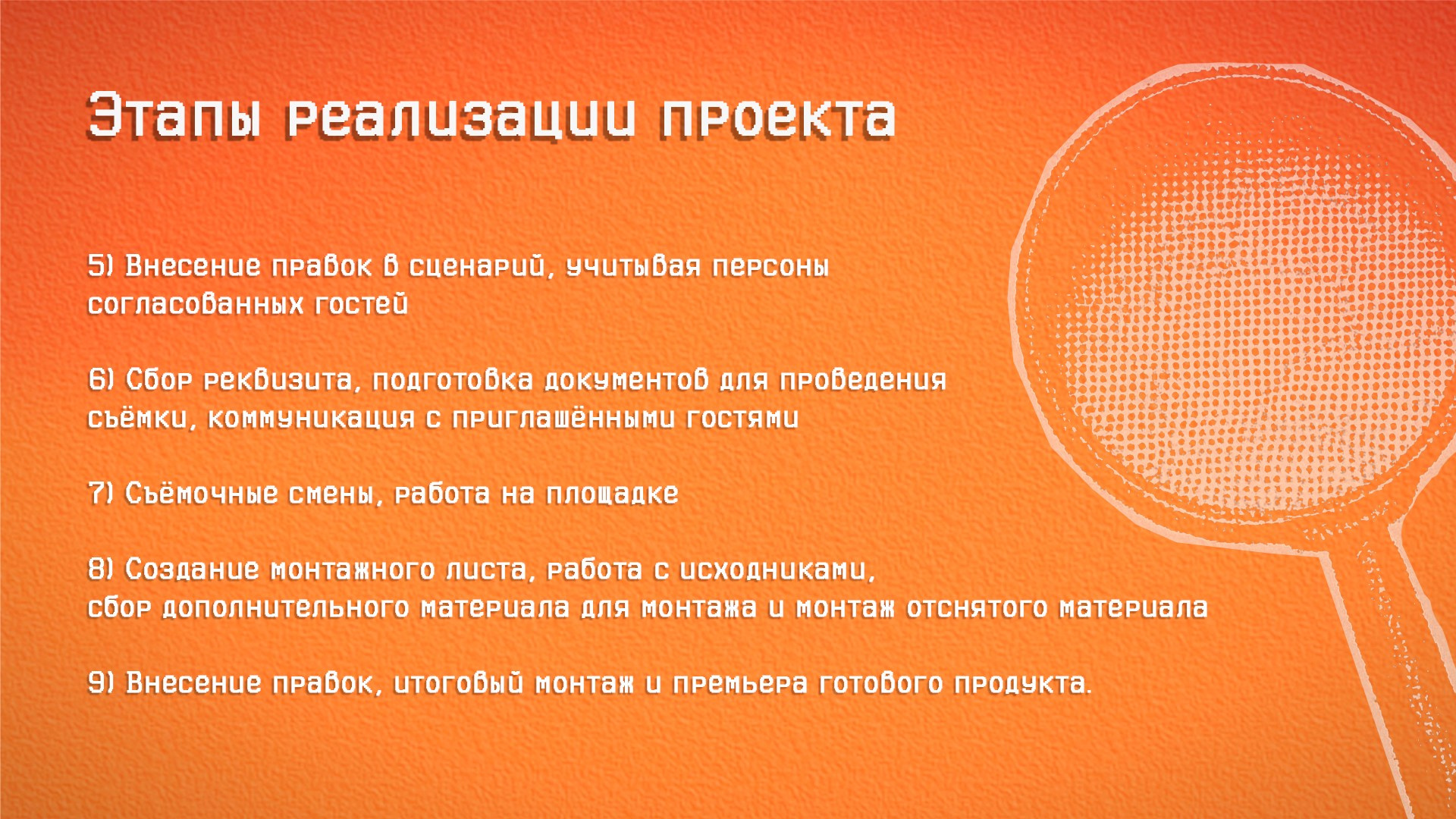 Этапы реализации проекта

5) Внесение правок в сценарий, учитывая персоны согласованных гостей

6) Сбор реквизита, подготовка документов для проведения съёмки, коммуникация с приглашёнными гостями

7) Съёмочные смены, работа на площадке

8) Создание монтажного листа, работа с исходниками, сбор дополнительного материала для монтажа и монтаж отснятого материала

9) Внесение правок, итоговый монтаж и премьера готового продукта.